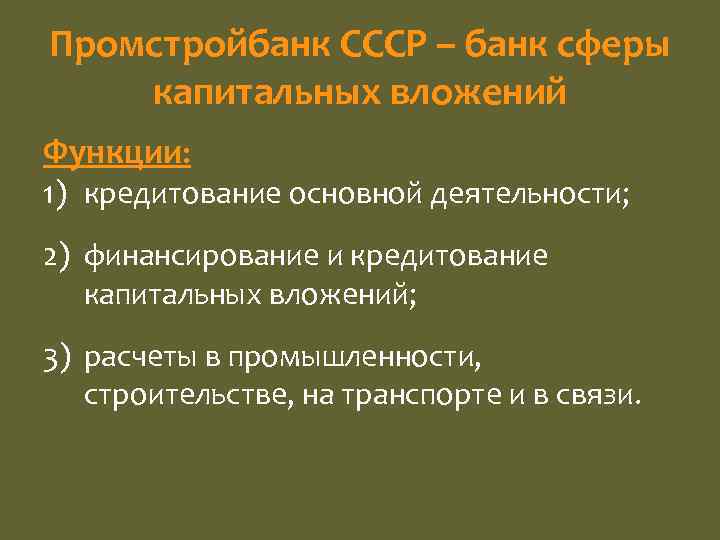 Промстройбанк СССР – банк сферы капитальных вложений

Функции:
1) кредитование основной деятельности;
2) финансирование и кредитование капитальных вложений;
3) расчеты в промышленности, строительстве, на транспорте и в связи.